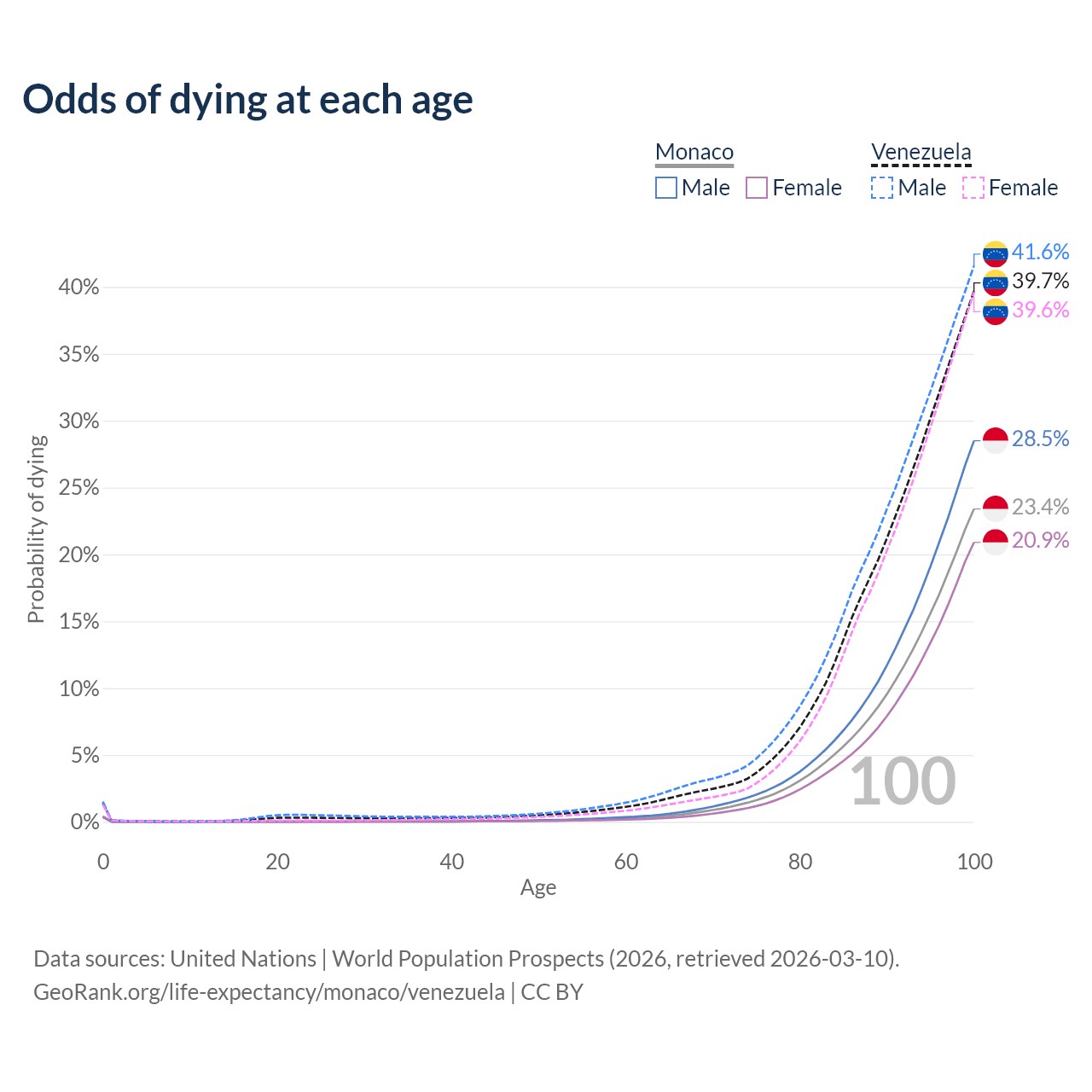 Odds of dying at each age

Monaco
Male Female

Venezuela
Male Female

41.6%
39.7%
39.6%
28.5%
23.4%
20.9%

Probability of dying

40%
35%
30%
25%
20%
15%
10%
5%
0%

100

0 20 40 60 80 100
Age

Data sources: United Nations | World Population Prospects (2026, retrieved 2026-03-10).
GeoRank.org/life-expectancy/monaco/venezuela | CC BY